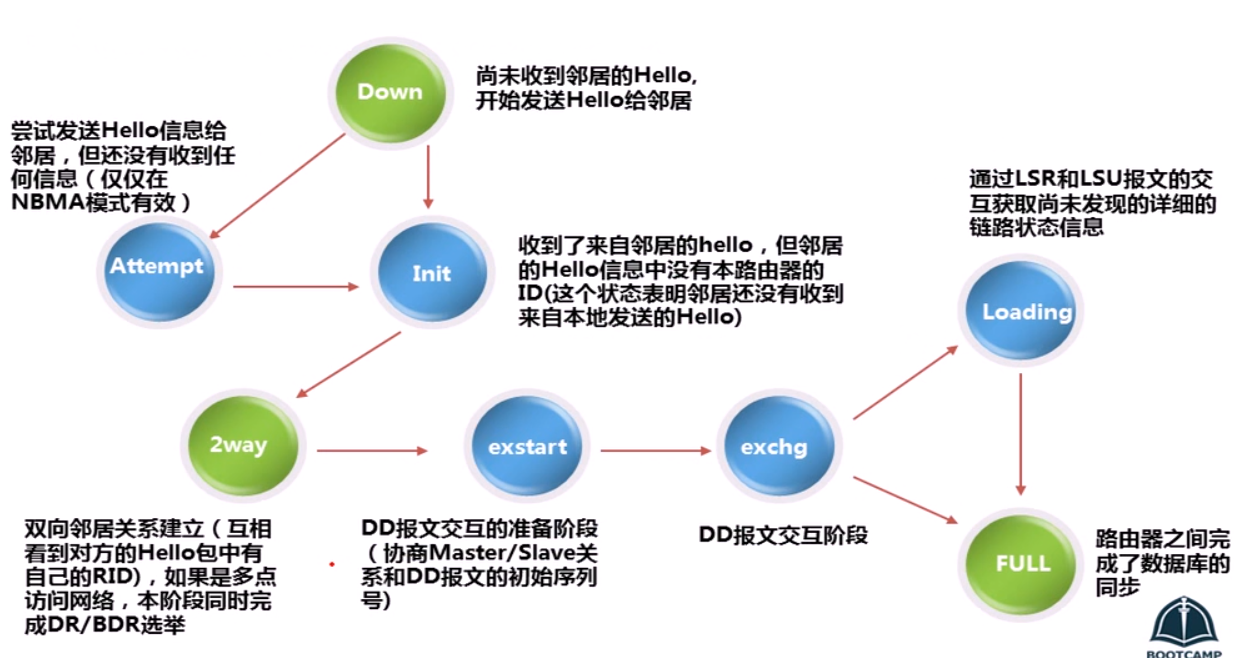 Down

尚未收到邻居的Hello,
开始发送Hello给邻居

尝试发送Hello信息给邻居，但还没有收到任何信息（仅仅在NBMA模式有效）

Attempt

Init

收到了来自邻居的hello，但邻居的Hello信息中没有本路由器的ID(这个状态表明邻居还没有收到来自本地发送的Hello)

通过LSR和LSU报文的交互获取尚未发现的详细的链路状态信息

Loading

2way

exstart

exchg

FULL

双向邻居关系建立（互相看到对方的Hello包中有自己的RID)，如果是多点访问网络，本阶段同时完成DR/BDR选举

DD报文交互的准备阶段（协商Master/Slave关系和DD报文的初始序列号)

DD报文交互阶段

路由器之间完成了数据库的同步

BOOTCAMP